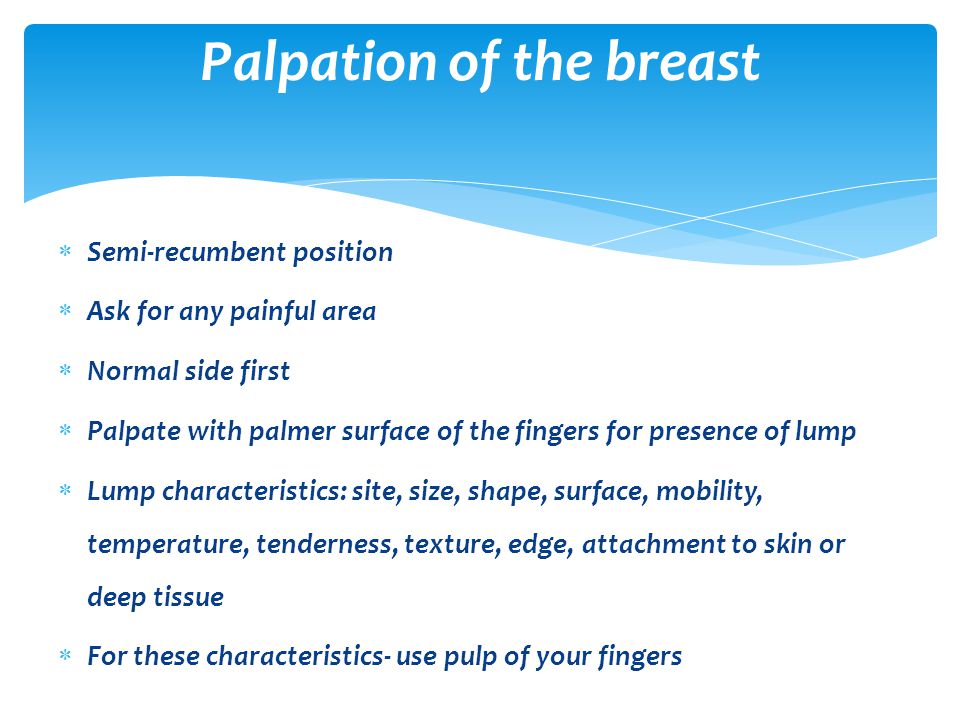 Palpation of the breast

* Semi-recumbent position
* Ask for any painful area
* Normal side first
* Palpate with palmer surface of the fingers for presence of lump
* Lump characteristics: site, size, shape, surface, mobility, temperature, tenderness, texture, edge, attachment to skin or deep tissue
* For these characteristics- use pulp of your fingers